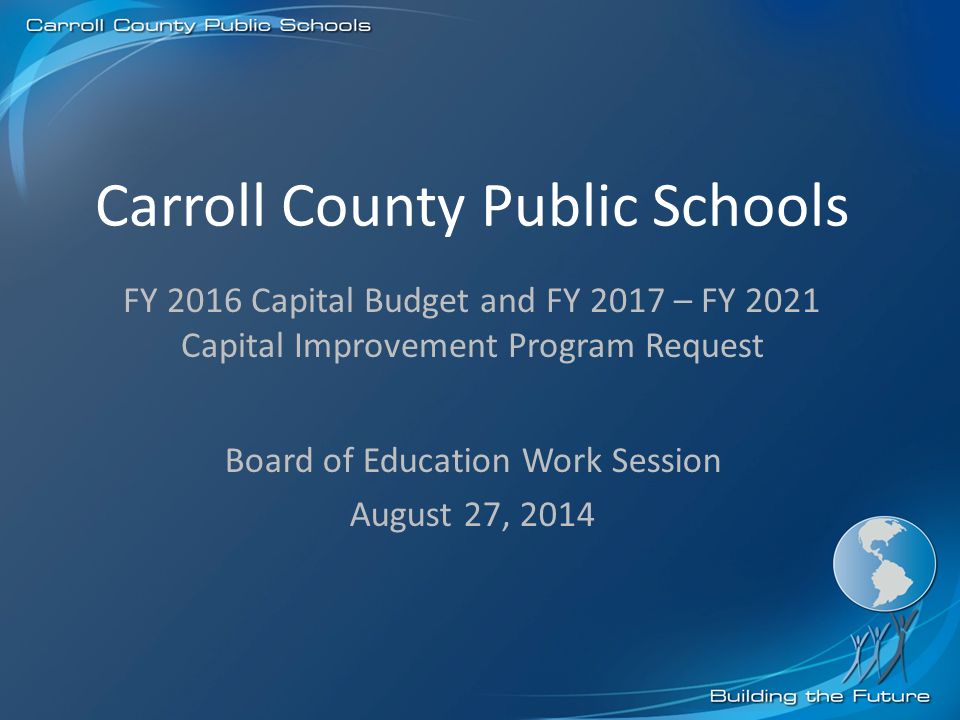 Carroll County Public Schools

Carroll County Public Schools

FY 2016 Capital Budget and FY 2017 – FY 2021 Capital Improvement Program Request

Board of Education Work Session
August 27, 2014

Building the Future